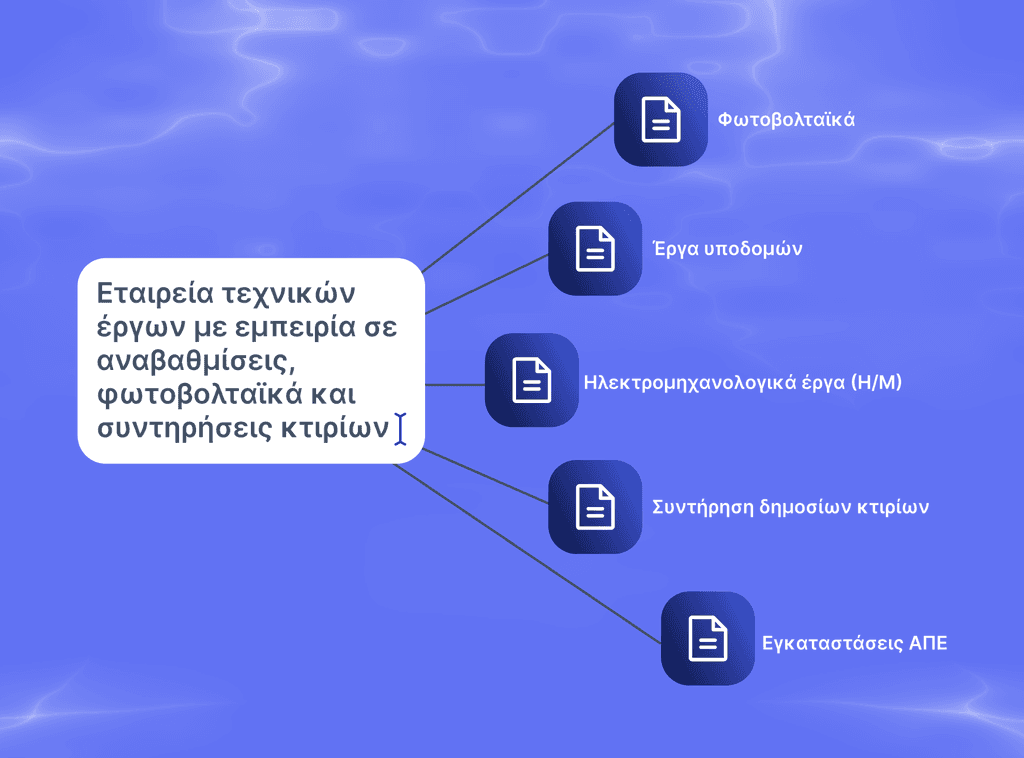 Εταιρεία τεχνικών έργων με εμπειρία σε αναβαθμίσεις, φωτοβολταϊκά και συντηρήσεις κτιρίων

Φωτοβολταϊκά

Έργα υποδομών

Ηλεκτρομηχανολογικά έργα (Η/Μ)

Συντήρηση δημοσίων κτιρίων

Εγκαταστάσεις ΑΠΕ